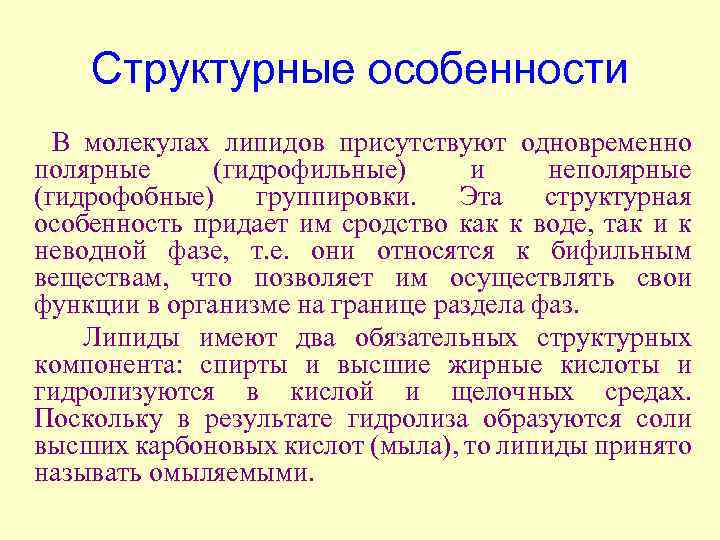 Структурные особенности

В молекулах липидов присутствуют одновременно полярные (гидрофильные) и неполярные (гидрофобные) группировки. Эта структурная особенность придает им сродство как к воде, так и к неводной фазе, т.е. они относятся к бифильным веществам, что позволяет им осуществлять свои функции в организме на границе раздела фаз.

Липиды имеют два обязательных структурных компонента: спирты и высшие жирные кислоты и гидролизуются в кислой и щелочных средах. Поскольку в результате гидролиза образуются соли высших карбоновых кислот (мыла), то липиды принято называть омыляемыми.